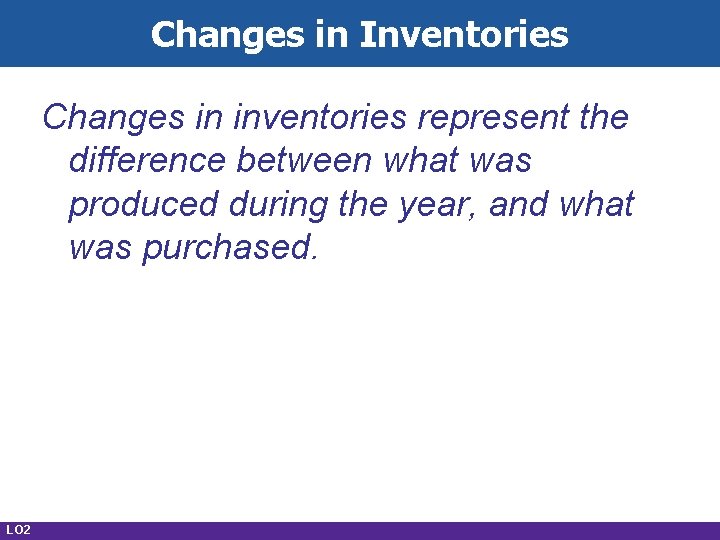 Changes in Inventories

Changes in inventories represent the difference between what was produced during the year, and what was purchased.

LO2